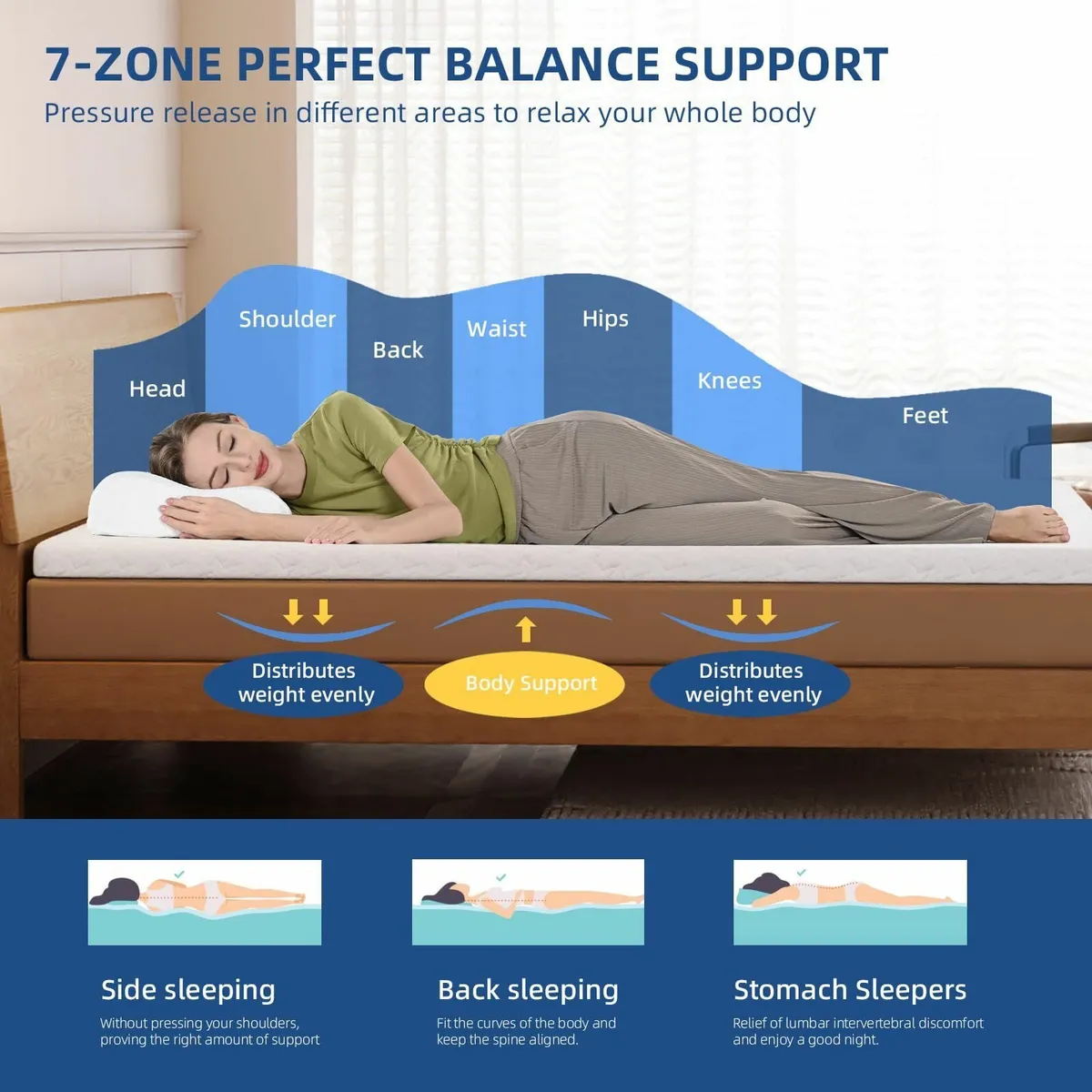 7-ZONE PERFECT BALANCE SUPPORT

Pressure release in different areas to relax your whole body

Head

Shoulder

Back

Waist

Hips

Knees

Feet

Distributes weight evenly

Body Support

Distributes weight evenly

Side sleeping

Without pressing your shoulders, proving the right amount of support

Back sleeping

Fit the curves of the body and keep the spine aligned.

Stomach Sleepers

Relief of lumbar intervertebral discomfort and enjoy a good night.